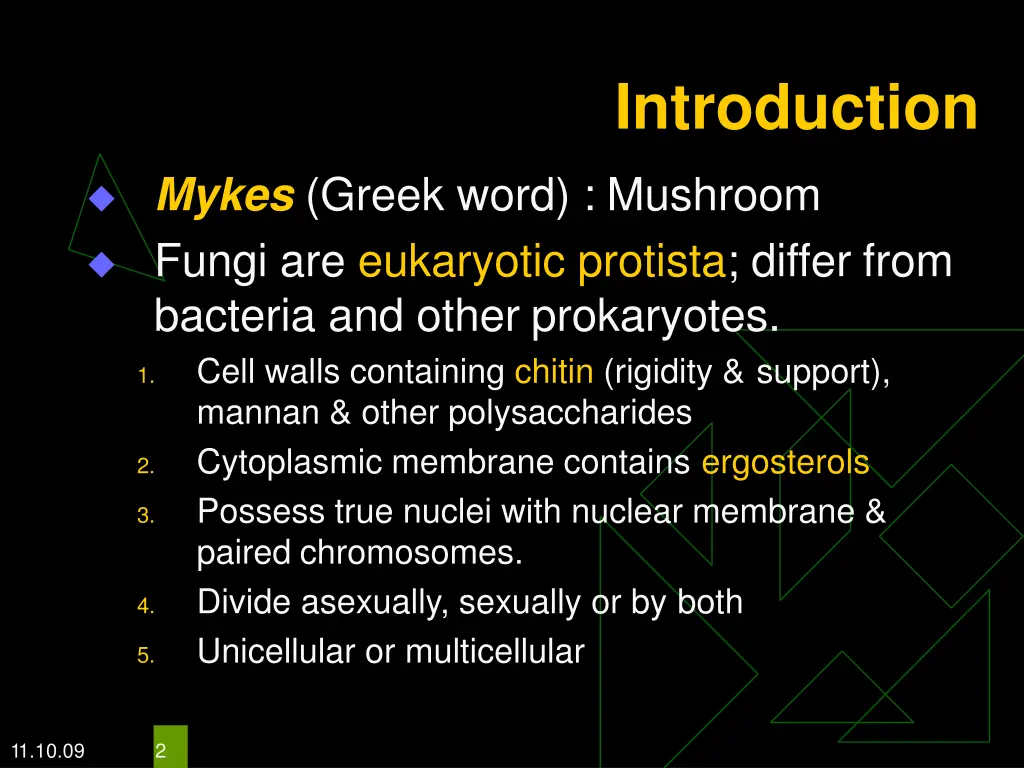 Introduction

Mykes (Greek word) : Mushroom

Fungi are eukaryotic protista; differ from bacteria and other prokaryotes.

1. Cell walls containing chitin (rigidity & support), mannan & other polysaccharides
2. Cytoplasmic membrane contains ergosterols
3. Possess true nuclei with nuclear membrane & paired chromosomes.
4. Divide asexually, sexually or by both
5. Unicellular or multicellular

11.10.09

2